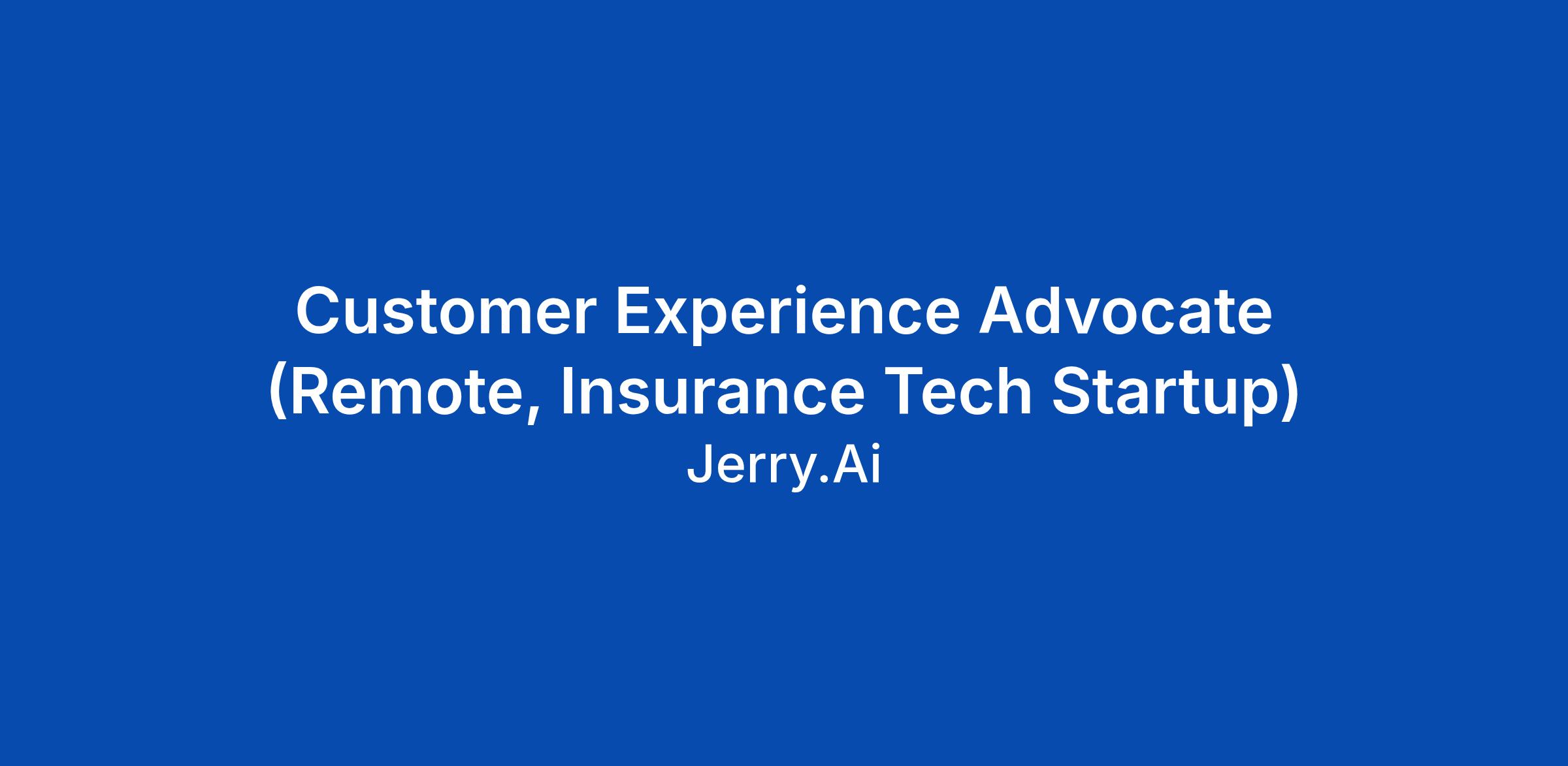 Customer Experience Advocate (Remote, Insurance Tech Startup)
Jerry.Ai